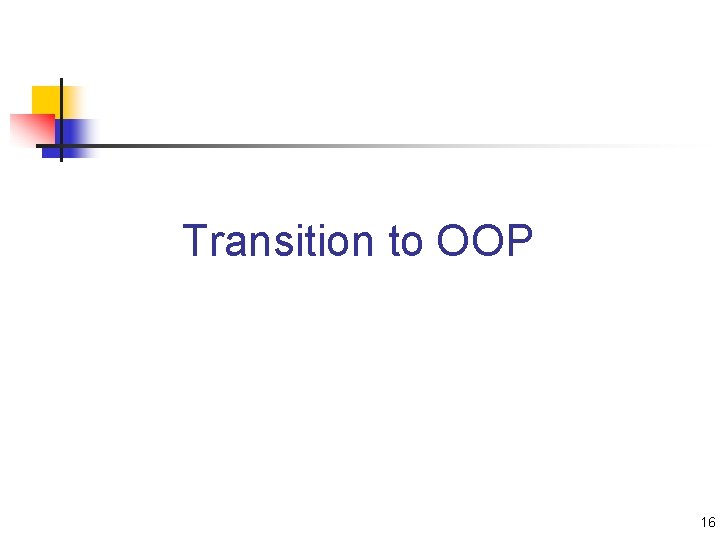 Transition to OOP

16